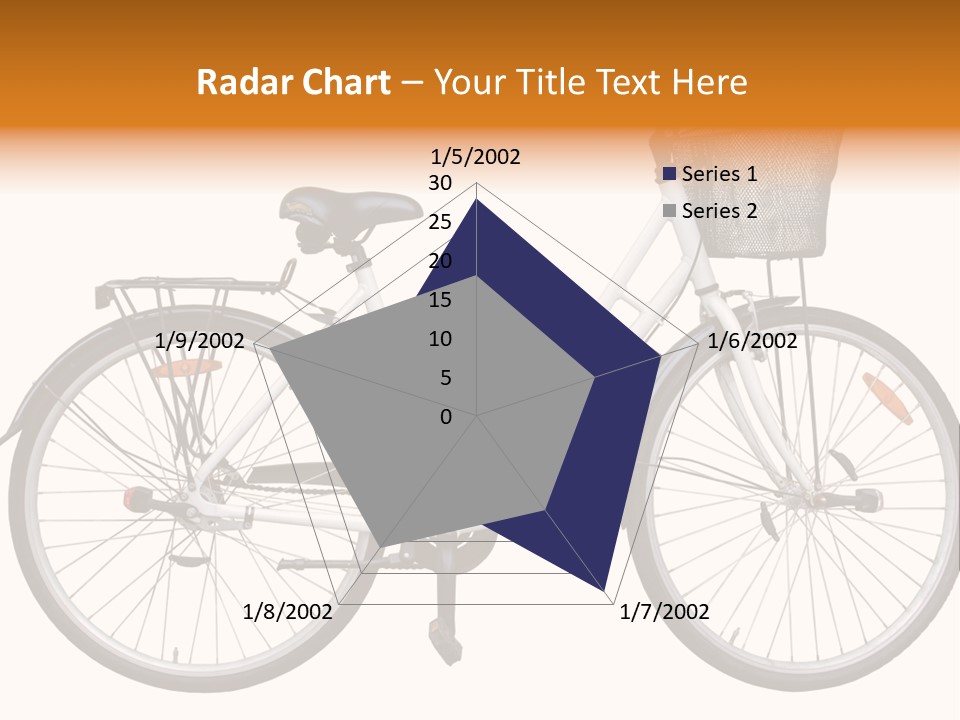 Radar Chart – Your Title Text Here

1/5/2002
30
25
20
15
10
5
0
1/6/2002
1/7/2002
1/8/2002
1/9/2002

Series 1
Series 2